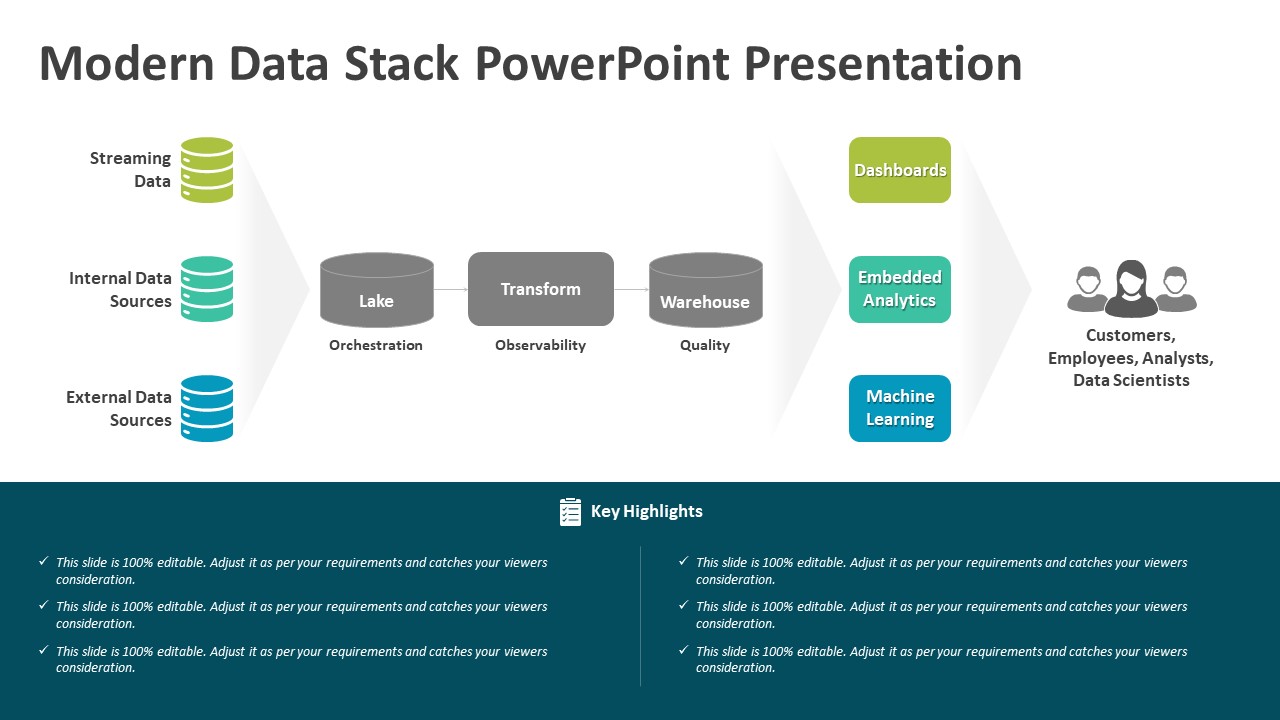 Modern Data Stack PowerPoint Presentation

Streaming Data

Internal Data Sources

External Data Sources

Lake

Orchestration

Transform

Observability

Warehouse

Quality

Dashboards

Embedded Analytics

Machine Learning

Customers, Employees, Analysts, Data Scientists

Key Highlights

✓ This slide is 100% editable. Adjust it as per your requirements and catches your viewers consideration.

✓ This slide is 100% editable. Adjust it as per your requirements and catches your viewers consideration.

✓ This slide is 100% editable. Adjust it as per your requirements and catches your viewers consideration.

✓ This slide is 100% editable. Adjust it as per your requirements and catches your viewers consideration.

✓ This slide is 100% editable. Adjust it as per your requirements and catches your viewers consideration.

✓ This slide is 100% editable. Adjust it as per your requirements and catches your viewers consideration.